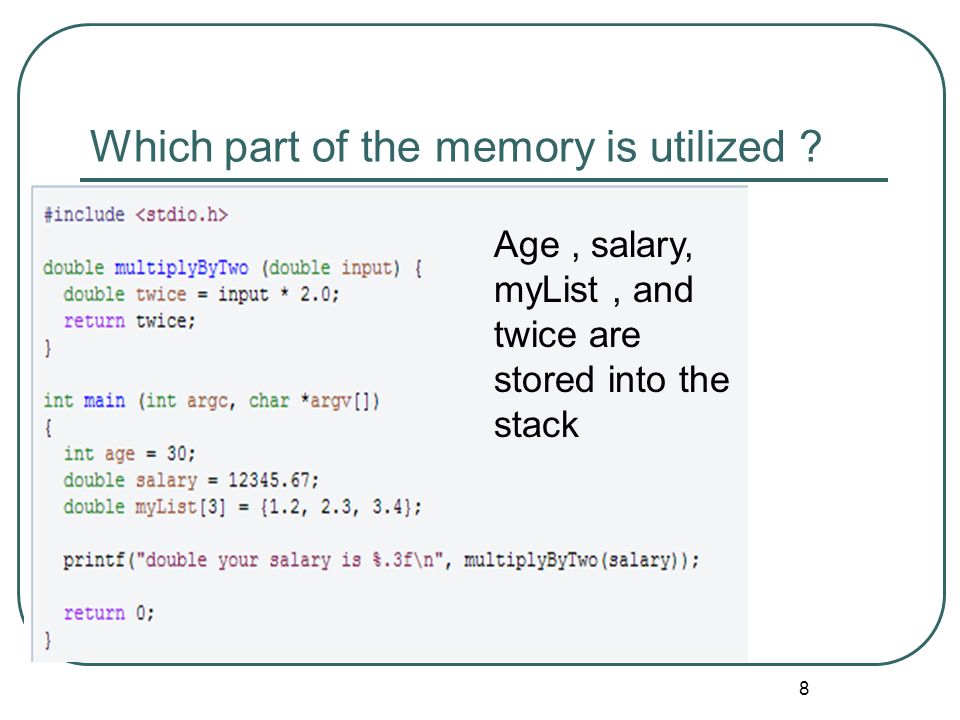 Which part of the memory is utilized ?

#include <stdio.h>

double multiplyByTwo (double input) {
  double twice = input * 2.0;
  return twice;
}

int main (int argc, char *argv[])
{
  int age = 30;
  double salary = 12345.67;
  double myList[3] = {1.2, 2.3, 3.4};

  printf("double your salary is %.3f\n", multiplyByTwo(salary));

  return 0;
}

Age , salary, myList , and twice are stored into the stack

8